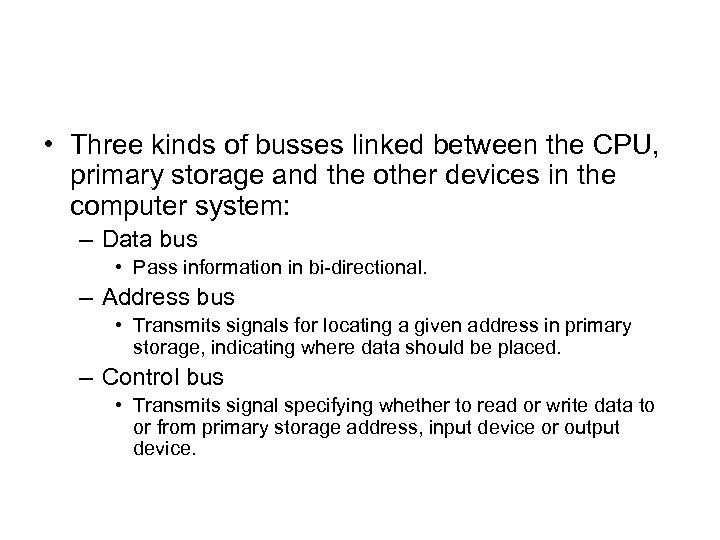 • Three kinds of busses linked between the CPU, primary storage and the other devices in the computer system:

– Data bus

• Pass information in bi-directional.

– Address bus

• Transmits signals for locating a given address in primary storage, indicating where data should be placed.

– Control bus

• Transmits signal specifying whether to read or write data to or from primary storage address, input device or output device.